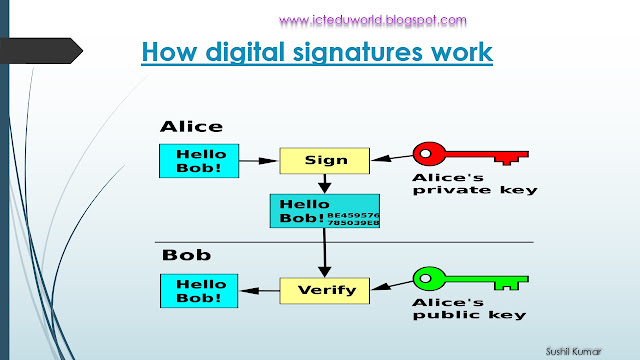 www.icteduworld.blogspot.com

How digital signatures work

Alice

Hello Bob!

Sign

Alice's private key

Hello Bob! BE459576 785039E8

Bob

Hello Bob!

Verify

Alice's public key

Sushil Kumar